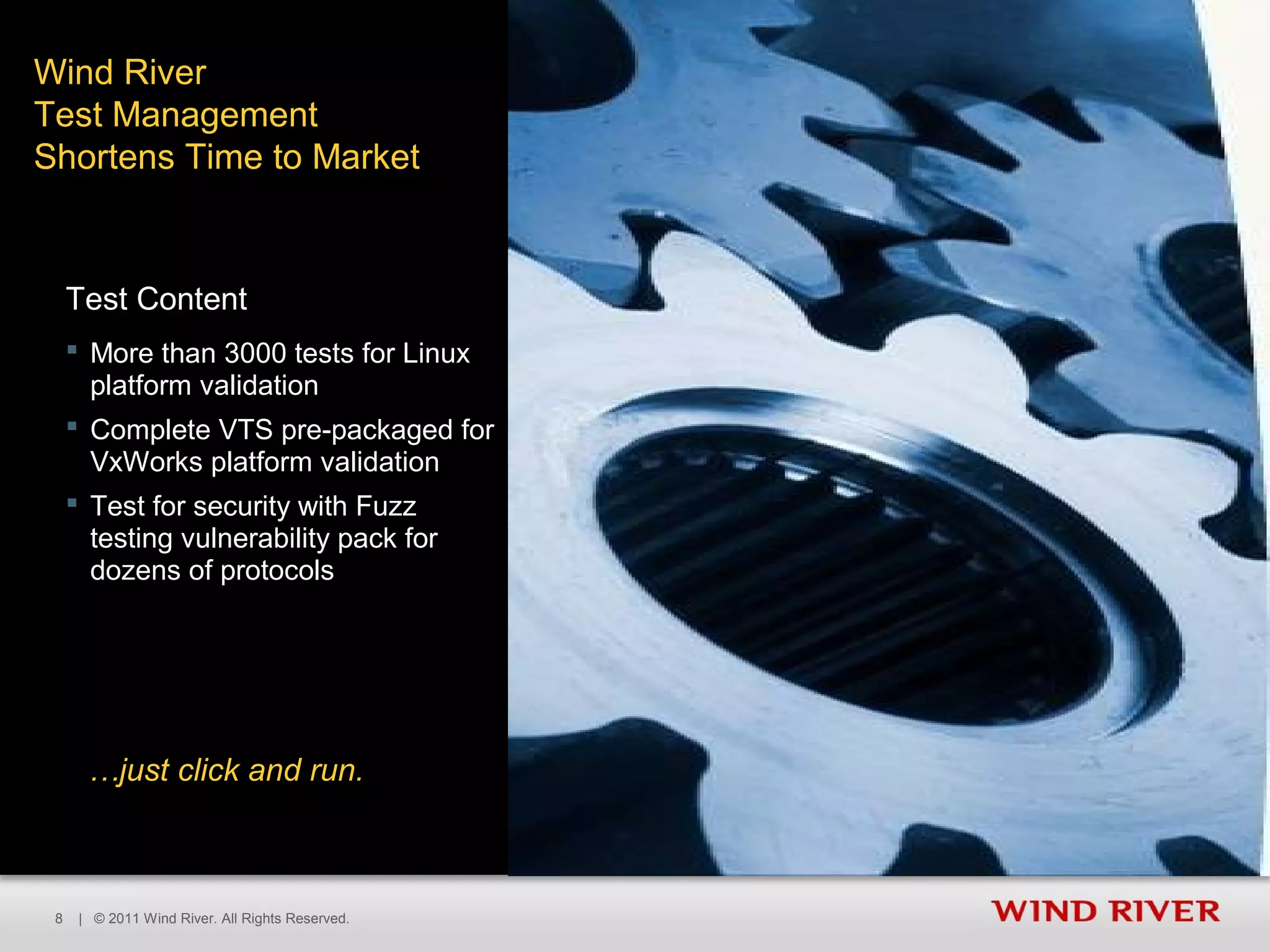 Wind River
Test Management
Shortens Time to Market

Test Content

▪ More than 3000 tests for Linux platform validation
▪ Complete VTS pre-packaged for VxWorks platform validation
▪ Test for security with Fuzz testing vulnerability pack for dozens of protocols

…just click and run.

8 | © 2011 Wind River. All Rights Reserved.

WIND RIVER